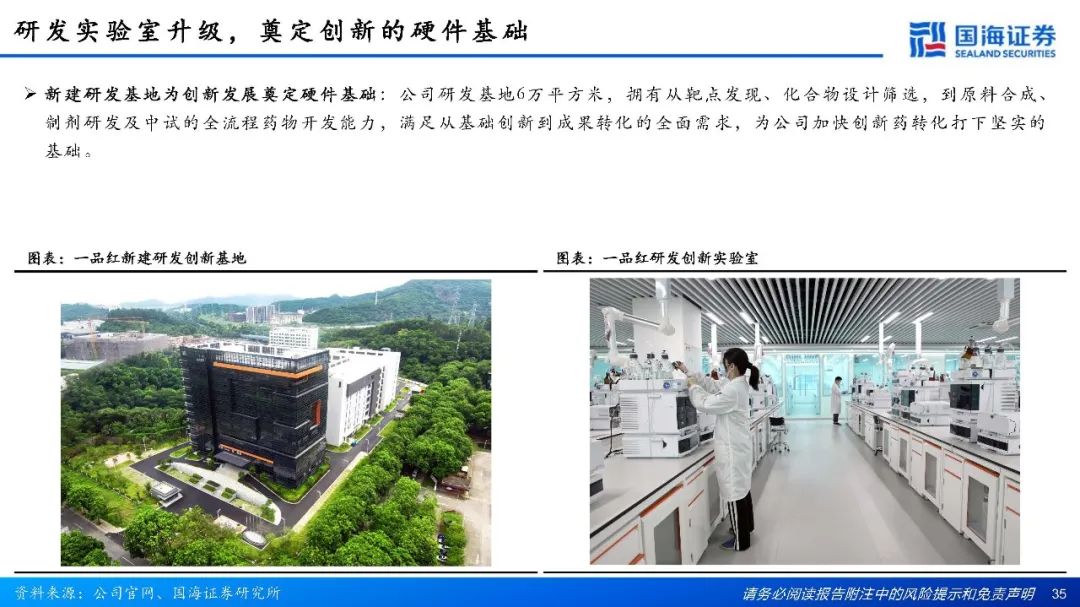 研发实验室升级，奠定创新的硬件基础

国海证券
SEALAND SECURITIES

➢ 新建研发基地为创新发展奠定硬件基础：公司研发基地6万平方米，拥有从靶点发现、化合物设计筛选，到原料合成、制剂研发及中试的全流程药物开发能力，满足从基础创新到成果转化的全面需求，为公司加快创新药转化打下坚实的基础。

图表：一品红新建研发创新基地

图表：一品红研发创新实验室

资料来源：公司官网、国海证券研究所

请务必阅读报告附注中的风险提示和免责声明 35